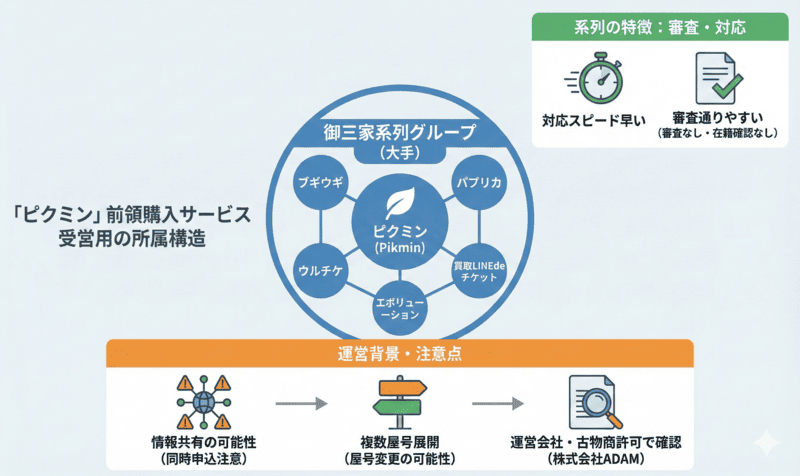 系列の特徴：審査・対応

対応スピード早い

審査通りやすい
（審査なし・在籍確認なし）

「ピクミン」前領購入サービス
受営用の所属構造

御三家系列グループ
（大手）

ブギウギ

パプリカ

ピクミン
(Pikmin)

ウルチケ

買取LINEde
チケット

エボリュー
ーション

運営背景・注意点

情報共有の可能性
（同時申込注意）

複数屋号展開
（屋号変更の可能性）

運営会社・古物商許可で確認
（株式会社ADAM）